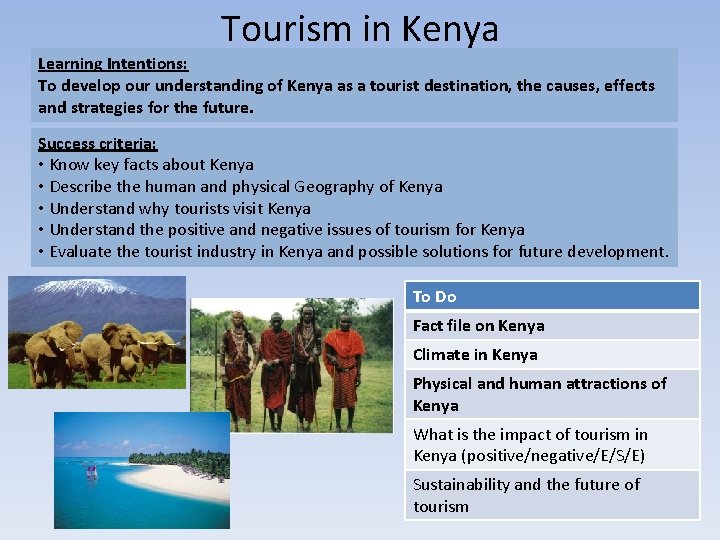 Tourism in Kenya

Learning Intentions:
To develop our understanding of Kenya as a tourist destination, the causes, effects and strategies for the future.

Success criteria:
• Know key facts about Kenya
• Describe the human and physical Geography of Kenya
• Understand why tourists visit Kenya
• Understand the positive and negative issues of tourism for Kenya
• Evaluate the tourist industry in Kenya and possible solutions for future development.

| To Do |
|---|
| Fact file on Kenya |
| Climate in Kenya |
| Physical and human attractions of Kenya |
| What is the impact of tourism in Kenya (positive/negative/E/S/E) |
| Sustainability and the future of tourism |